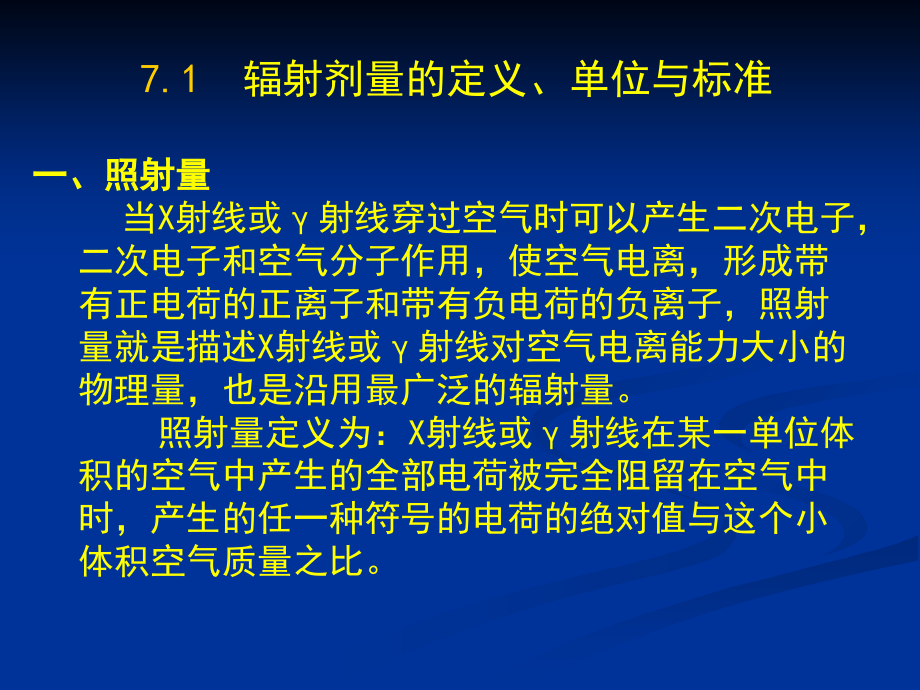 7.1　辐射剂量的定义、单位与标准

一、照射量

当X射线或γ射线穿过空气时可以产生二次电子，二次电子和空气分子作用，使空气电离，形成带有正电荷的正离子和带有负电荷的负离子，照射量就是描述X射线或γ射线对空气电离能力大小的物理量，也是沿用最广泛的辐射量。

照射量定义为：X射线或γ射线在某一单位体积的空气中产生的全部电荷被完全阻留在空气中时，产生的任一种符号的电荷的绝对值与这个小体积空气质量之比。